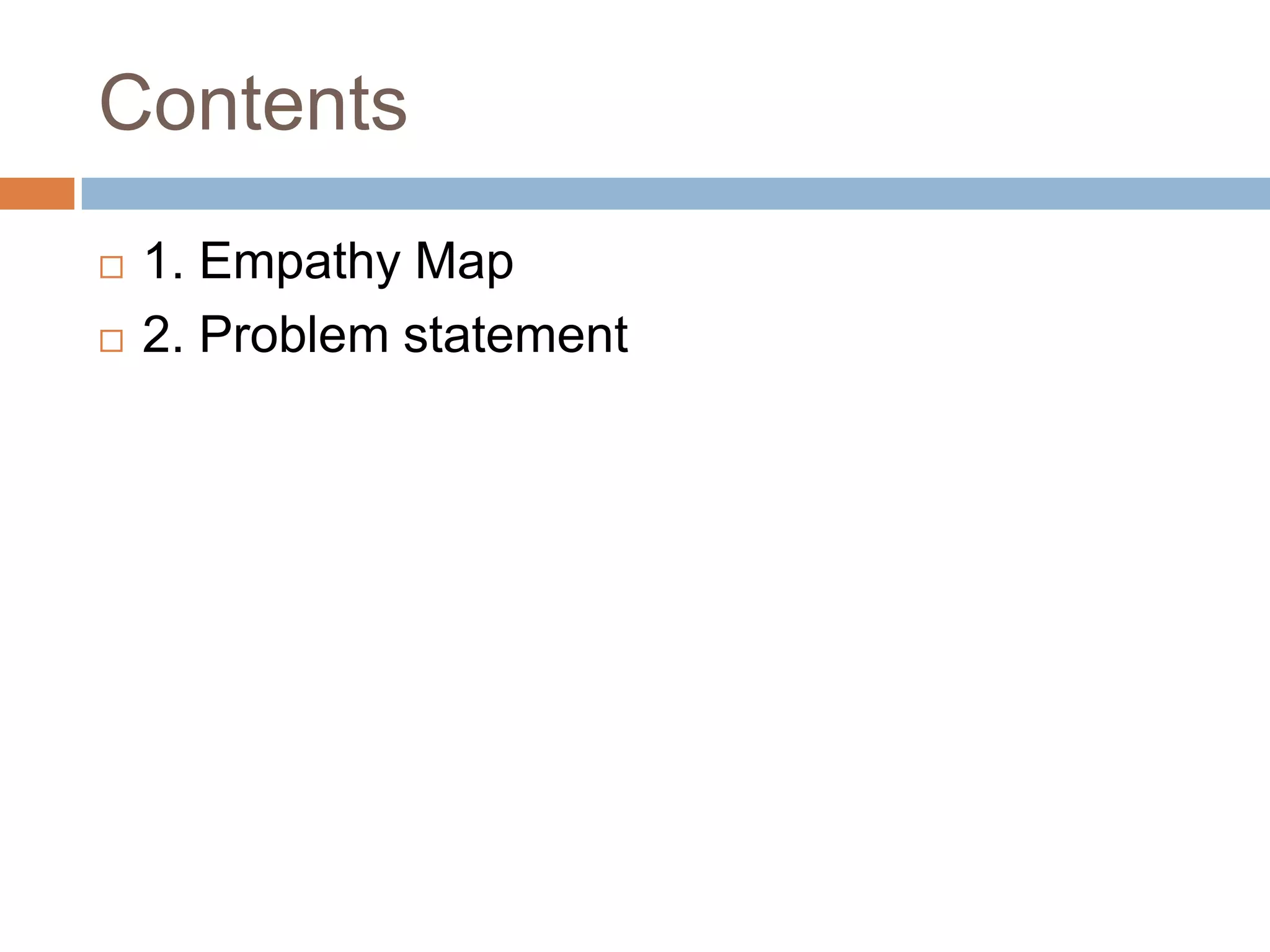 Contents

1. Empathy Map

2. Problem statement